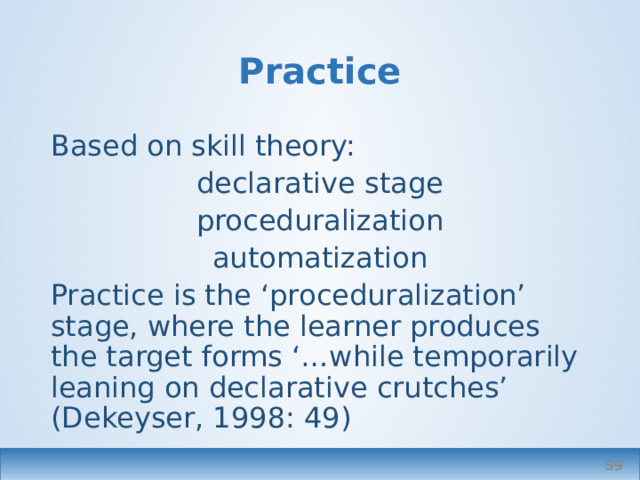 Practice

Based on skill theory:

declarative stage

proceduralization

automatization

Practice is the ‘proceduralization’ stage, where the learner produces the target forms ‘…while temporarily leaning on declarative crutches’ (Dekeyser, 1998: 49)

59